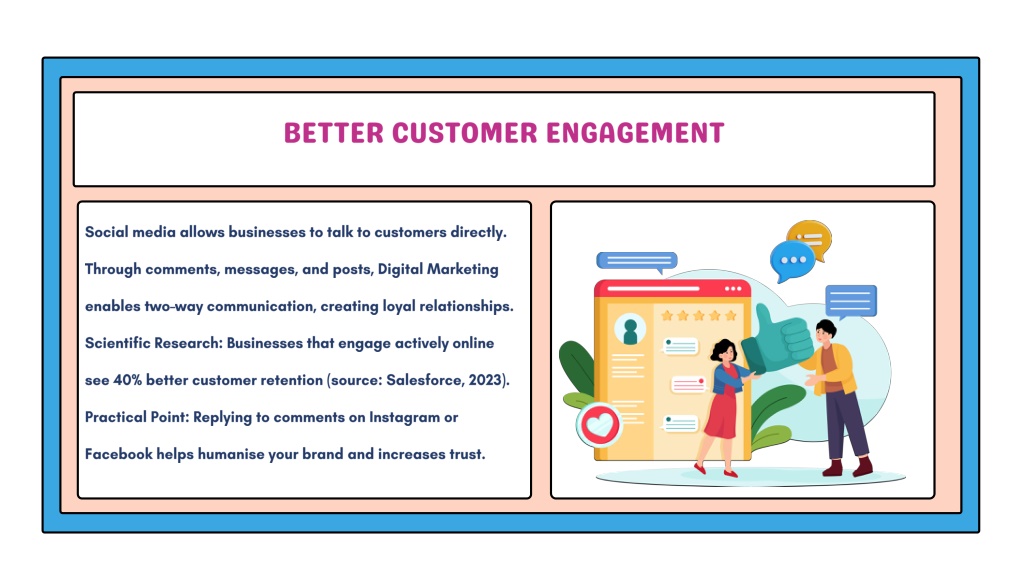 BETTER CUSTOMER ENGAGEMENT

Social media allows businesses to talk to customers directly. Through comments, messages, and posts, Digital Marketing enables two-way communication, creating loyal relationships.
Scientific Research: Businesses that engage actively online see 40% better customer retention (source: Salesforce, 2023).
Practical Point: Replying to comments on Instagram or Facebook helps humanise your brand and increases trust.